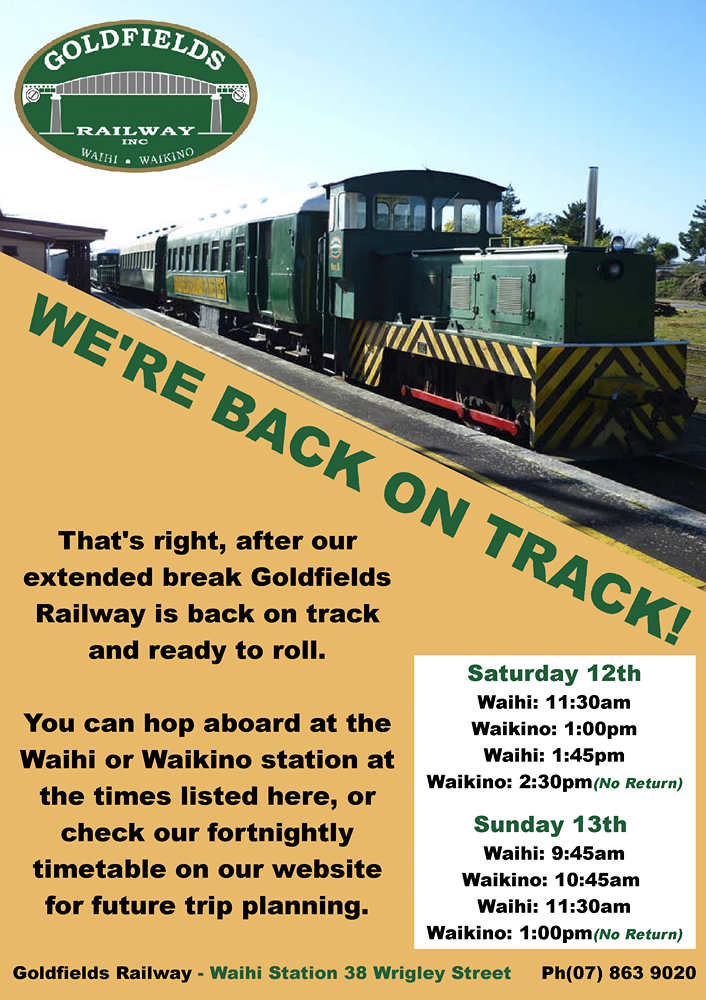 GOLDFIELDS
RAILWAY
INC
WAIHI • WAIKINO

WE'RE BACK ON TRACK!

That's right, after our extended break Goldfields Railway is back on track and ready to roll.

You can hop aboard at the Waihi or Waikino station at the times listed here, or check our fortnightly timetable on our website for future trip planning.

Saturday 12th
Waihi: 11:30am
Waikino: 1:00pm
Waihi: 1:45pm
Waikino: 2:30pm(No Return)

Sunday 13th
Waihi: 9:45am
Waikino: 10:45am
Waihi: 11:30am
Waikino: 1:00pm(No Return)

Goldfields Railway - Waihi Station 38 Wrigley Street Ph(07) 863 9020